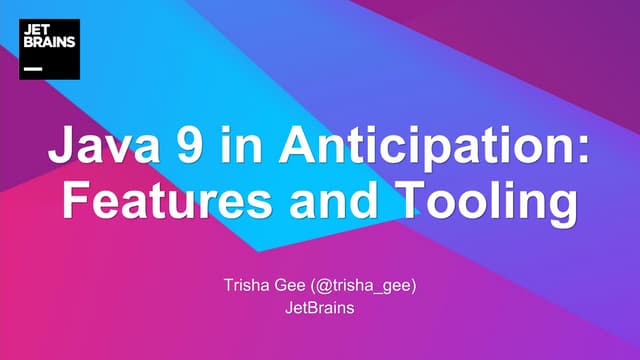 JET
BRAINS

Java 9 in Anticipation: Features and Tooling

Trisha Gee (@trisha_gee)
JetBrains